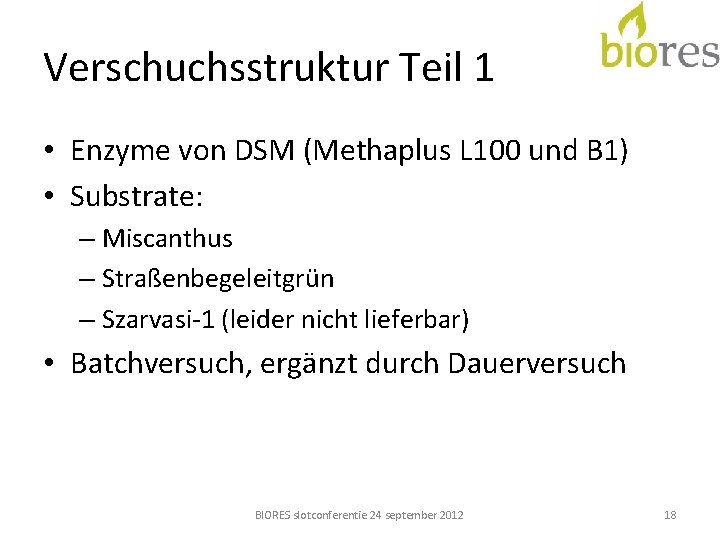 biores

Verschuchsstruktur Teil 1

• Enzyme von DSM (Methaplus L100 und B1)
• Substrate:
– Miscanthus
– Straßenbegeleitgrün
– Szarvasi-1 (leider nicht lieferbar)
• Batchversuch, ergänzt durch Dauerversuch

BIORES slotconferentie 24 september 2012

18